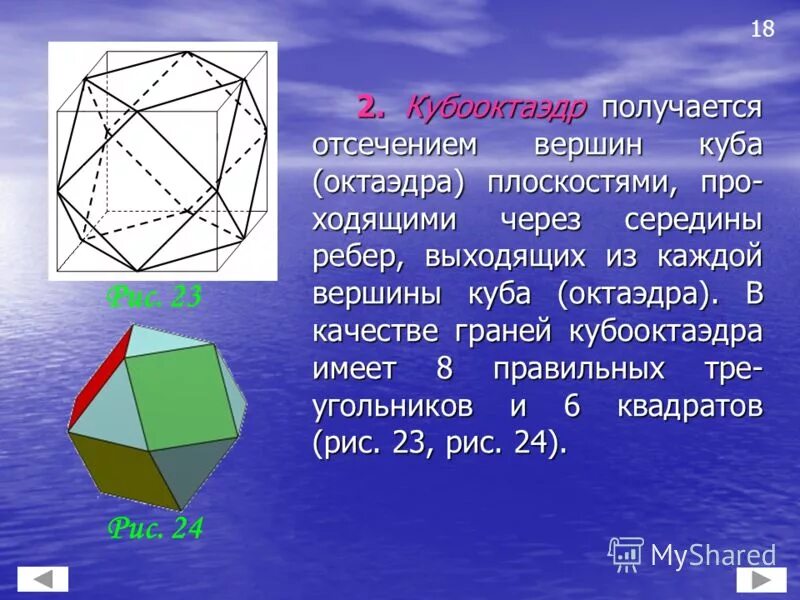 18

Рис. 23

Рис. 24

2. Кубооктаэдр получается отсечением вершин куба (октаэдра) плоскостями, проходящими через середины ребер, выходящих из каждой вершины куба (октаэдра). В качестве граней кубооктаэдра имеет 8 правильных треугольников и 6 квадратов (рис. 23, рис. 24).

MyShared